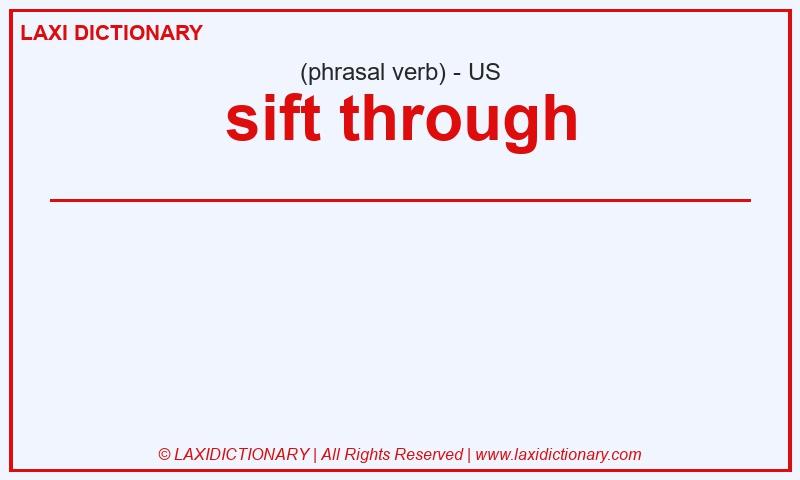 LAXI DICTIONARY

(phrasal verb) - US

sift through

© LAXIDICTIONARY | All Rights Reserved | www.laxidictionary.com